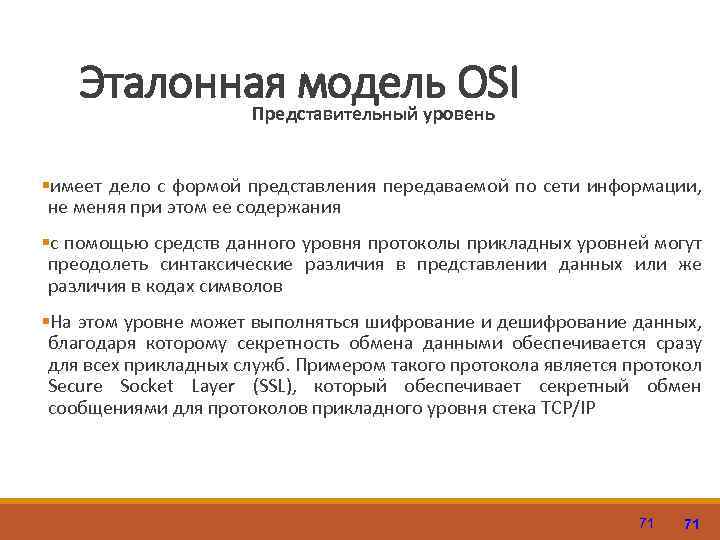 Эталонная модель OSI
Представительный уровень

▪имеет дело с формой представления передаваемой по сети информации, не меняя при этом ее содержания

▪с помощью средств данного уровня протоколы прикладных уровней могут преодолеть синтаксические различия в представлении данных или же различия в кодах символов

▪На этом уровне может выполняться шифрование и дешифрование данных, благодаря которому секретность обмена данными обеспечивается сразу для всех прикладных служб. Примером такого протокола является протокол Secure Socket Layer (SSL), который обеспечивает секретный обмен сообщениями для протоколов прикладного уровня стека TCP/IP

71 71